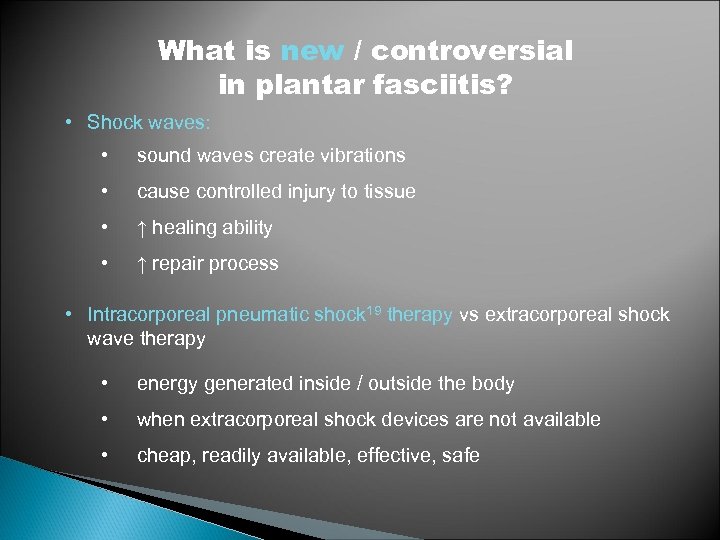 What is new / controversial in plantar fasciitis?

• Shock waves:

• sound waves create vibrations

• cause controlled injury to tissue

• ↑ healing ability

• ↑ repair process

• Intracorporeal pneumatic shock$^{19}$ therapy vs extracorporeal shock wave therapy

• energy generated inside / outside the body

• when extracorporeal shock devices are not available

• cheap, readily available, effective, safe